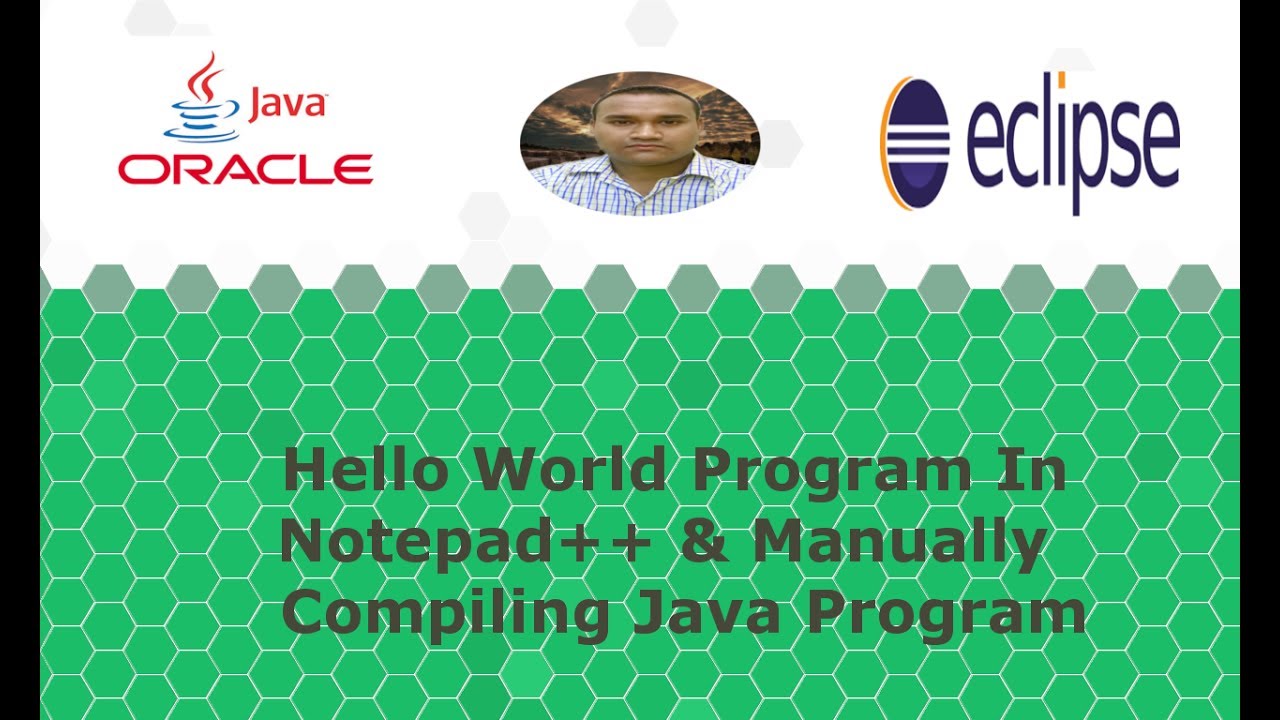 Java
ORACLE

eclipse

Hello World Program In
Notepad++ & Manually
Compiling Java Program